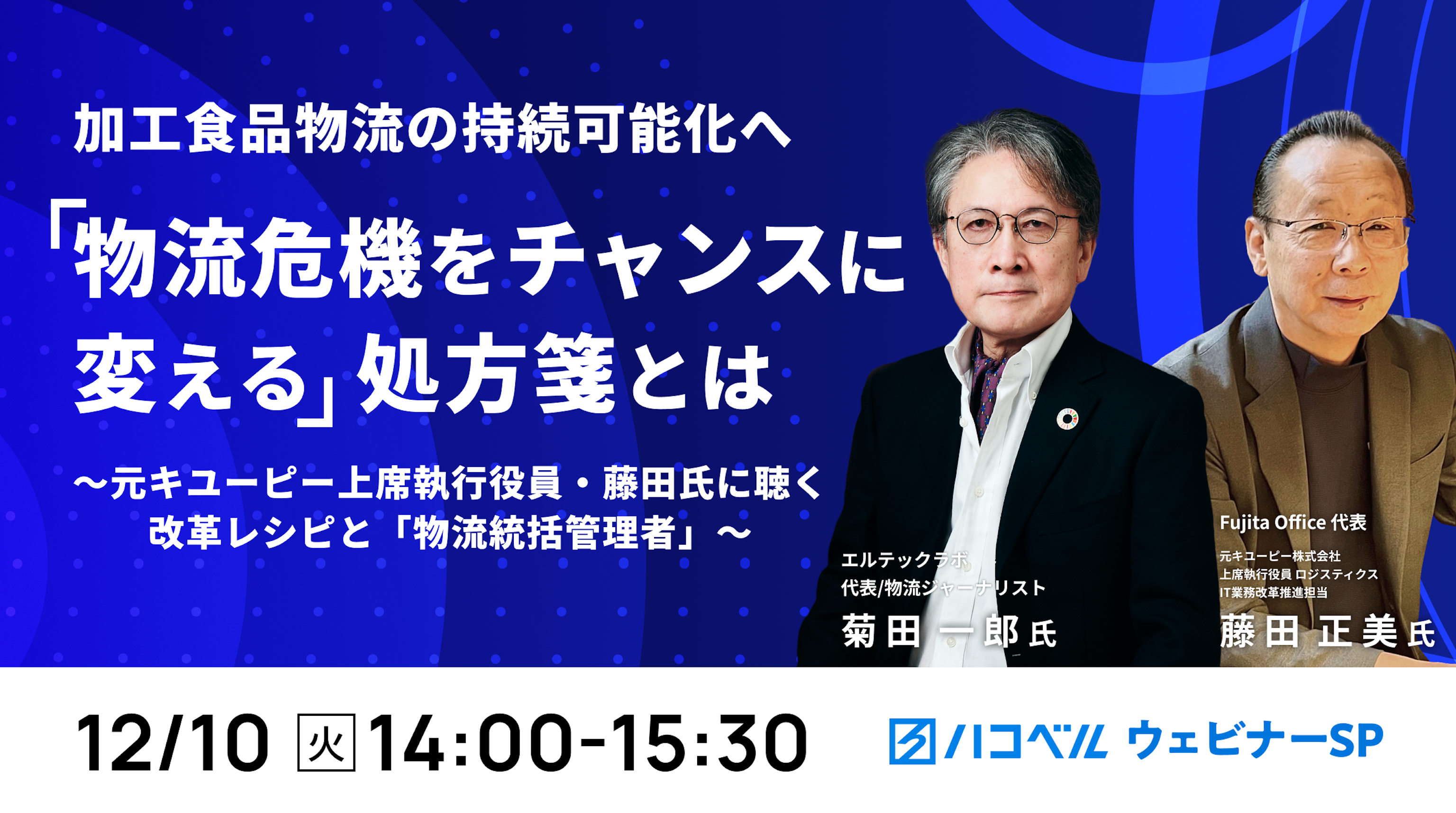 加工食品物流の持続可能化へ

「物流危機をチャンスに変える」処方箋とは

〜元キユーピー上席執行役員・藤田氏に聴く改革レシピと「物流統括管理者」〜

エルテックラボ
代表/物流ジャーナリスト
菊田 一郎 氏

Fujita Office 代表
元キユーピー株式会社
上席執行役員 ロジスティクス
IT業務改革推進担当
藤田 正美 氏

12/10 火 14:00-15:30

ハコベル ウェビナーSP